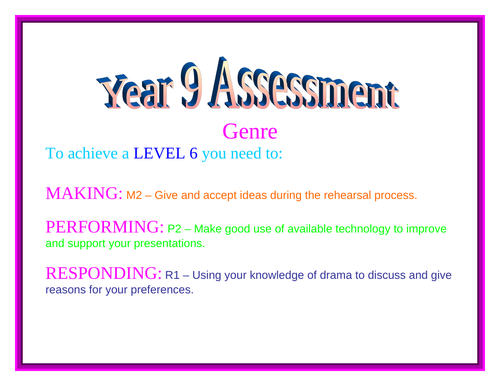 Year 9 Assessment

Genre

To achieve a LEVEL 6 you need to:

MAKING: M2 – Give and accept ideas during the rehearsal process.

PERFORMING: P2 – Make good use of available technology to improve and support your presentations.

RESPONDING: R1 – Using your knowledge of drama to discuss and give reasons for your preferences.